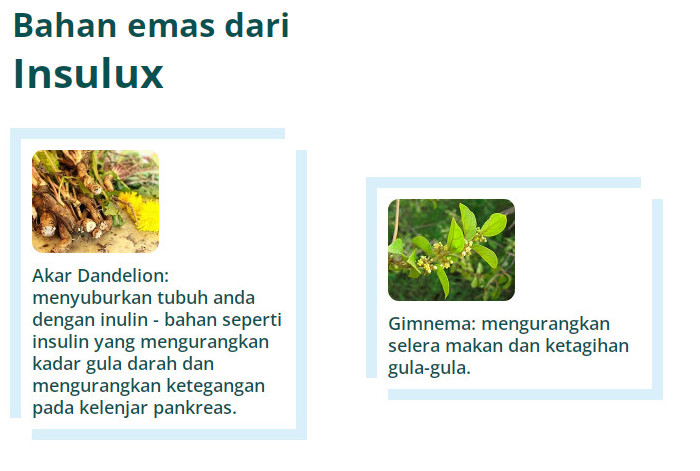 Bahan emas dari
Insulux

Akar Dandelion: menyuburkan tubuh anda dengan inulin - bahan seperti insulin yang mengurangkan kadar gula darah dan mengurangkan ketegangan pada kelenjar pankreas.

Gimnema: mengurangkan selera makan dan ketagihan gula-gula.